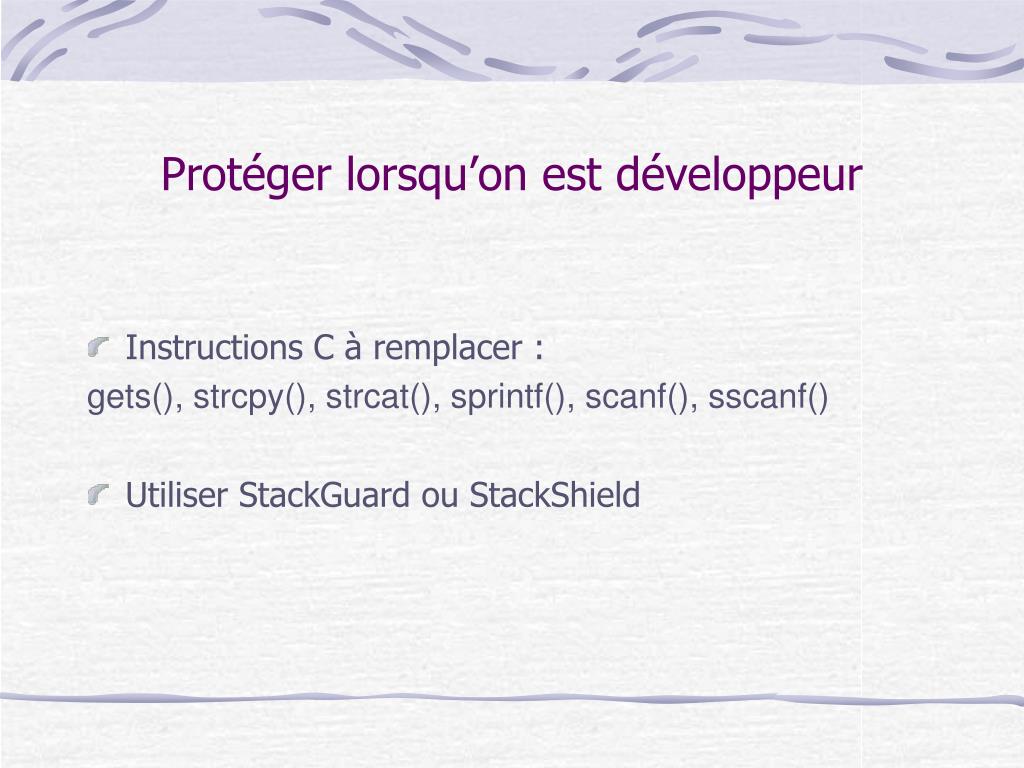 Protéger lorsqu’on est développeur

Instructions C à remplacer :
gets(), strcpy(), strcat(), sprintf(), scanf(), sscanf()

Utiliser StackGuard ou StackShield